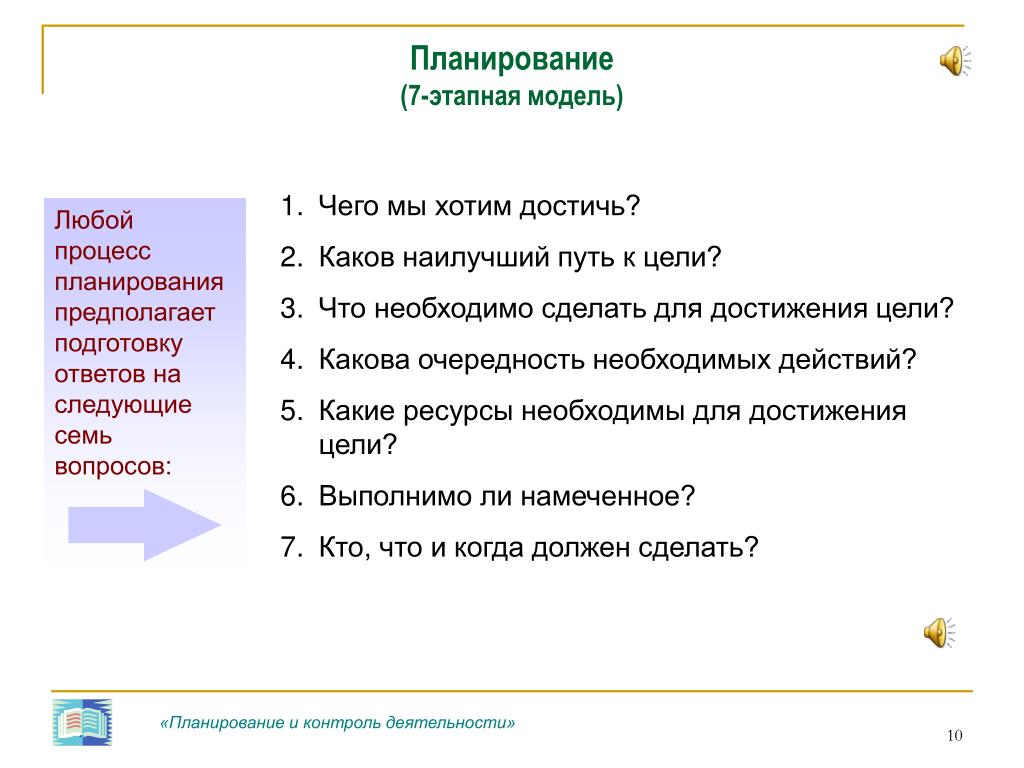 Планирование
(7-этапная модель)

Любой процесс планирования предполагает подготовку ответов на следующие семь вопросов:

1. Чего мы хотим достичь?
2. Каков наилучший путь к цели?
3. Что необходимо сделать для достижения цели?
4. Какова очередность необходимых действий?
5. Какие ресурсы необходимы для достижения цели?
6. Выполнимо ли намеченное?
7. Кто, что и когда должен сделать?

«Планирование и контроль деятельности»

10